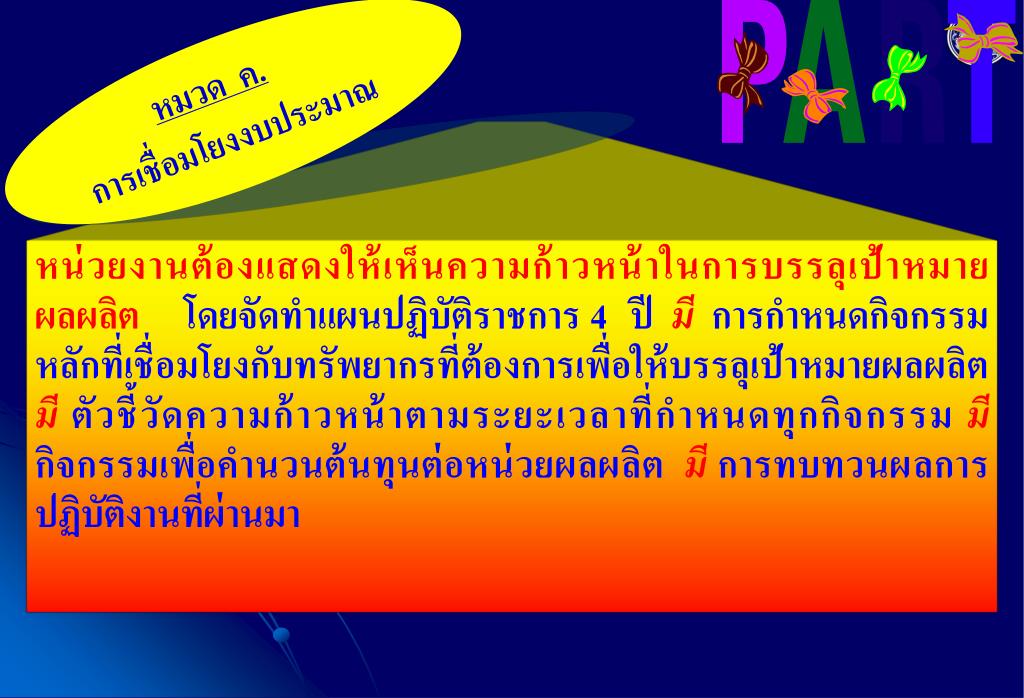 หมวด ค.
การเชื่อมโยงงบประมาณ

PART

หน่วยงานต้องแสดงให้เห็นความก้าวหน้าในการบรรลุเป้าหมายผลผลิต โดยจัดทำแผนปฏิบัติราชการ 4 ปี มี การกำหนดกิจกรรมหลักที่เชื่อมโยงกับทรัพยากรที่ต้องการเพื่อให้บรรลุเป้าหมายผลผลิต มี ตัวชี้วัดความก้าวหน้าตามระยะเวลาที่กำหนดทุกกิจกรรม มี กิจกรรมเพื่อคำนวนต้นทุนต่อหน่วยผลผลิต มี การทบทวนผลการปฏิบัติงานที่ผ่านมา